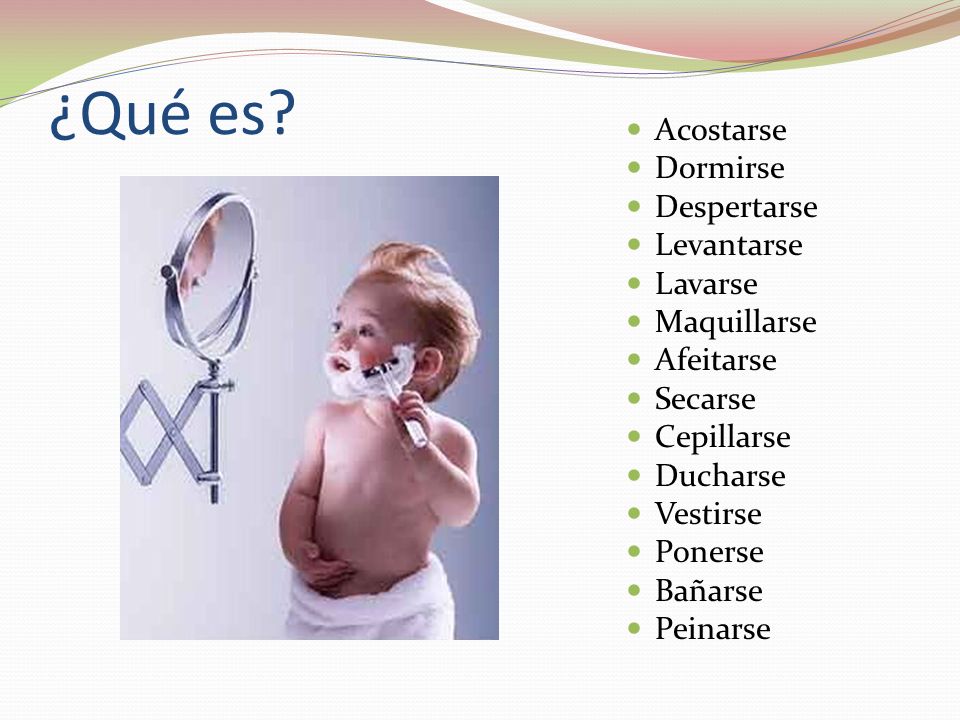 ¿Qué es?

- Acostarse
- Dormirse
- Despertarse
- Levantarse
- Lavarse
- Maquillarse
- Afeitarse
- Secarse
- Cepillarse
- Ducharse
- Vestirse
- Ponerse
- Bañarse
- Peinarse